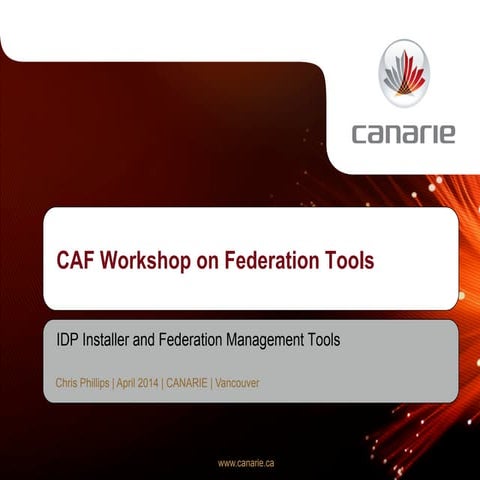 canarie

CAF Workshop on Federation Tools

IDP Installer and Federation Management Tools

Chris Phillips | April 2014 | CANARIE | Vancouver

www.canarie.ca